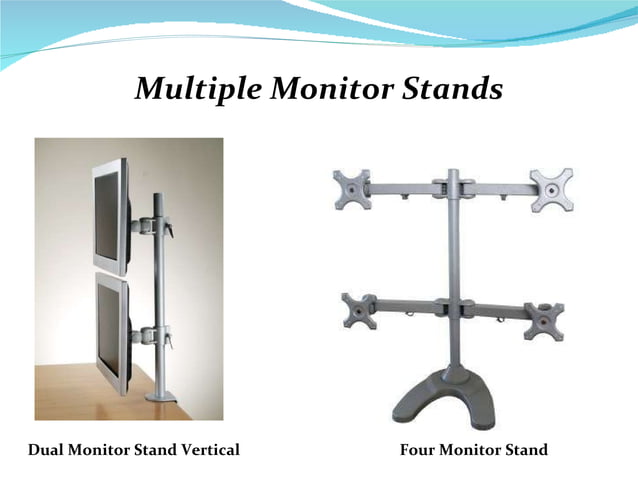 Multiple Monitor Stands

Dual Monitor Stand Vertical

Four Monitor Stand